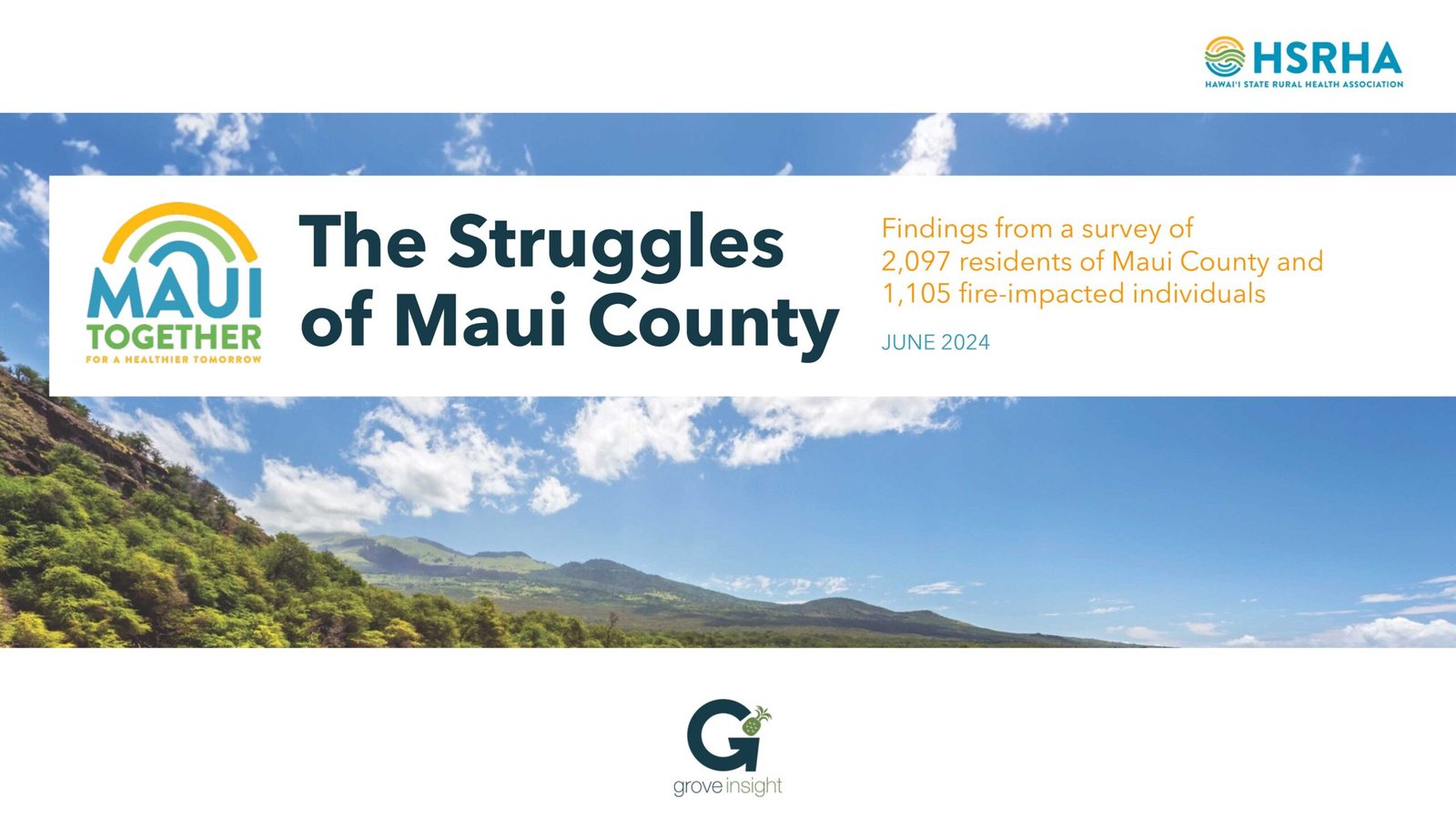 HSRHA
HAWAI'I STATE RURAL HEALTH ASSOCIATION

MAUI TOGETHER
FOR A HEALTHIER TOMORROW

The Struggles of Maui County

Findings from a survey of 2,097 residents of Maui County and 1,105 fire-impacted individuals

JUNE 2024

G
grove insight